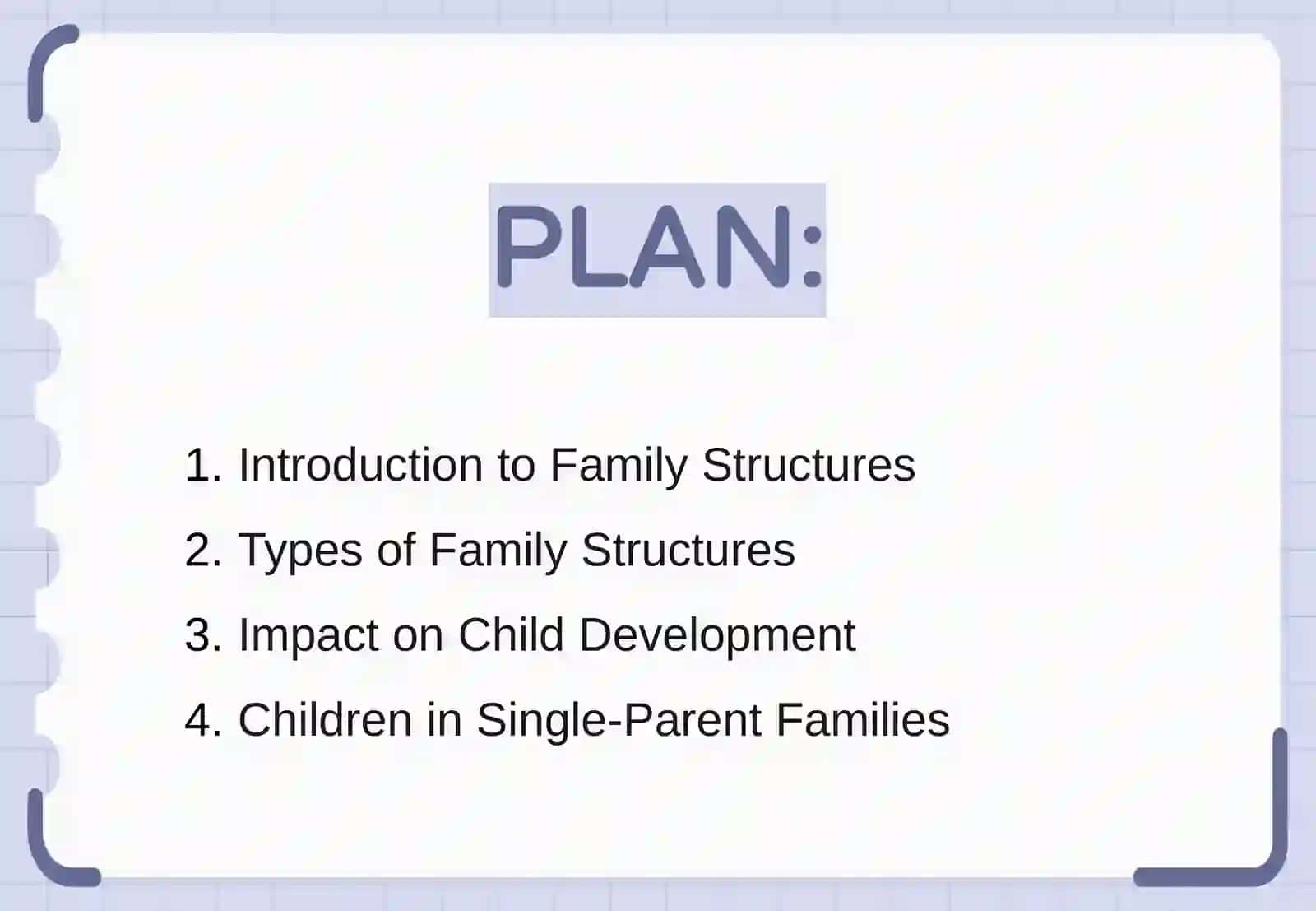 PLAN:

1. Introduction to Family Structures
2. Types of Family Structures
3. Impact on Child Development
4. Children in Single-Parent Families